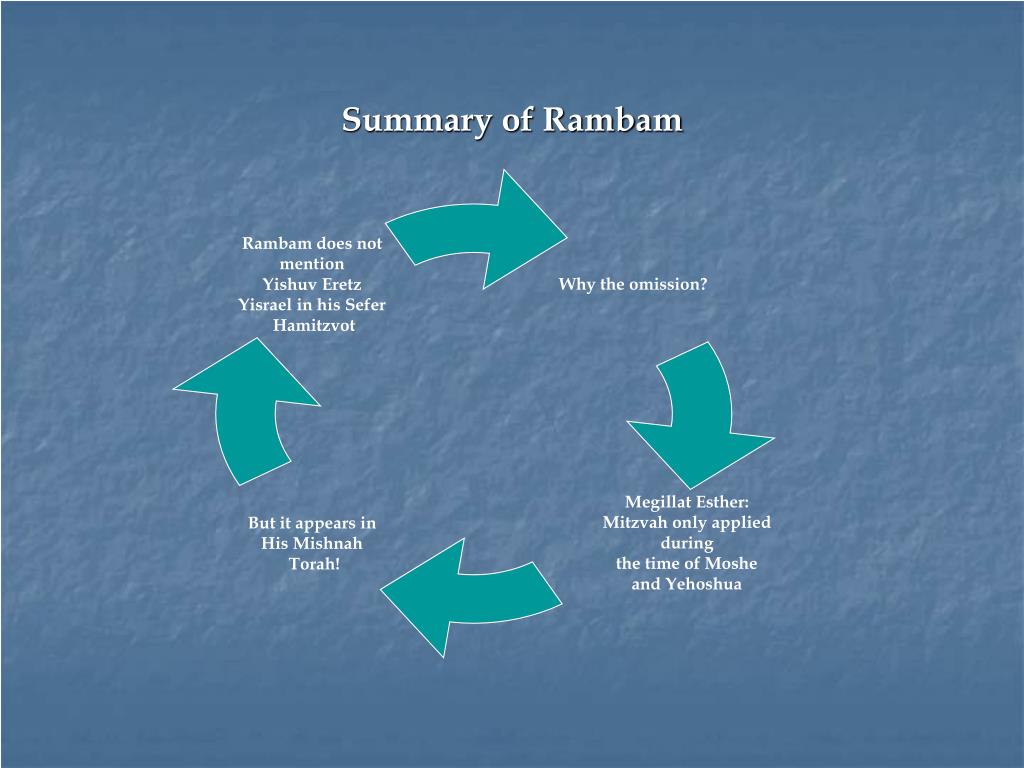 Summary of Rambam

Rambam does not mention Yishuv Eretz Yisrael in his Sefer Hamitzvot

Why the omission?

Megillat Esther: Mitzvah only applied during the time of Moshe and Yehoshua

But it appears in His Mishnah Torah!